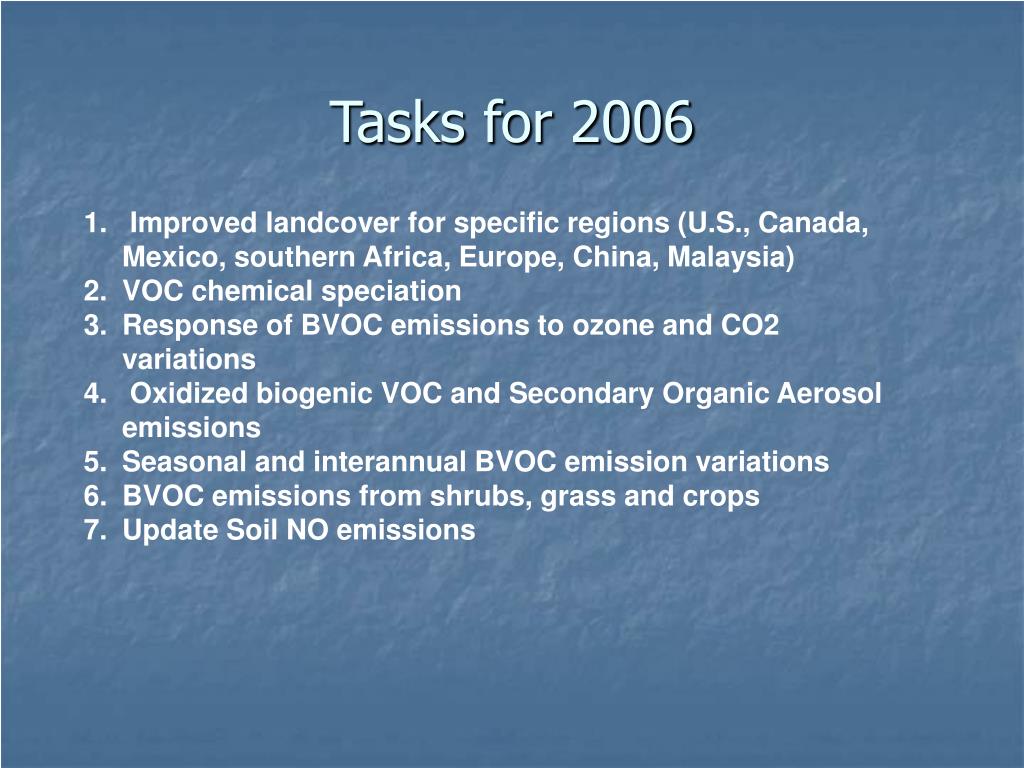 Tasks for 2006

1. Improved landcover for specific regions (U.S., Canada, Mexico, southern Africa, Europe, China, Malaysia)
2. VOC chemical speciation
3. Response of BVOC emissions to ozone and CO2 variations
4. Oxidized biogenic VOC and Secondary Organic Aerosol emissions
5. Seasonal and interannual BVOC emission variations
6. BVOC emissions from shrubs, grass and crops
7. Update Soil NO emissions